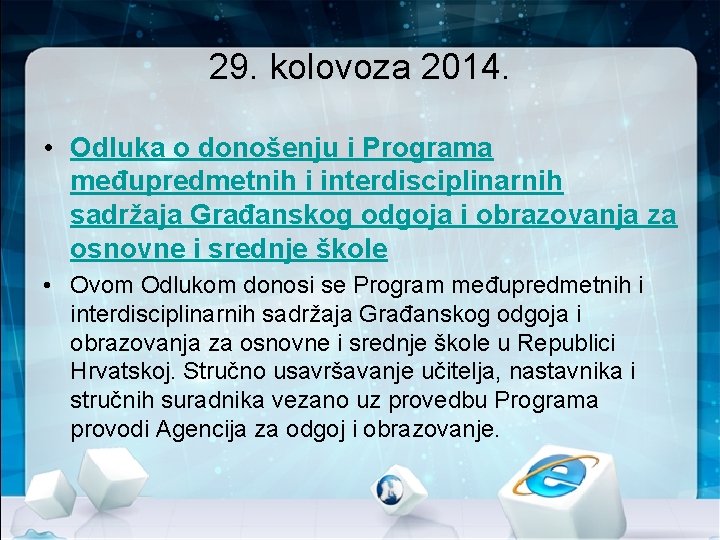 29. kolovoza 2014.

• Odluka o donošenju i Programa međupredmetnih i interdisciplinarnih sadržaja Građanskog odgoja i obrazovanja za osnovne i srednje škole

• Ovom Odlukom donosi se Program međupredmetnih i interdisciplinarnih sadržaja Građanskog odgoja i obrazovanja za osnovne i srednje škole u Republici Hrvatskoj. Stručno usavršavanje učitelja, nastavnika i stručnih suradnika vezano uz provedbu Programa provodi Agencija za odgoj i obrazovanje.